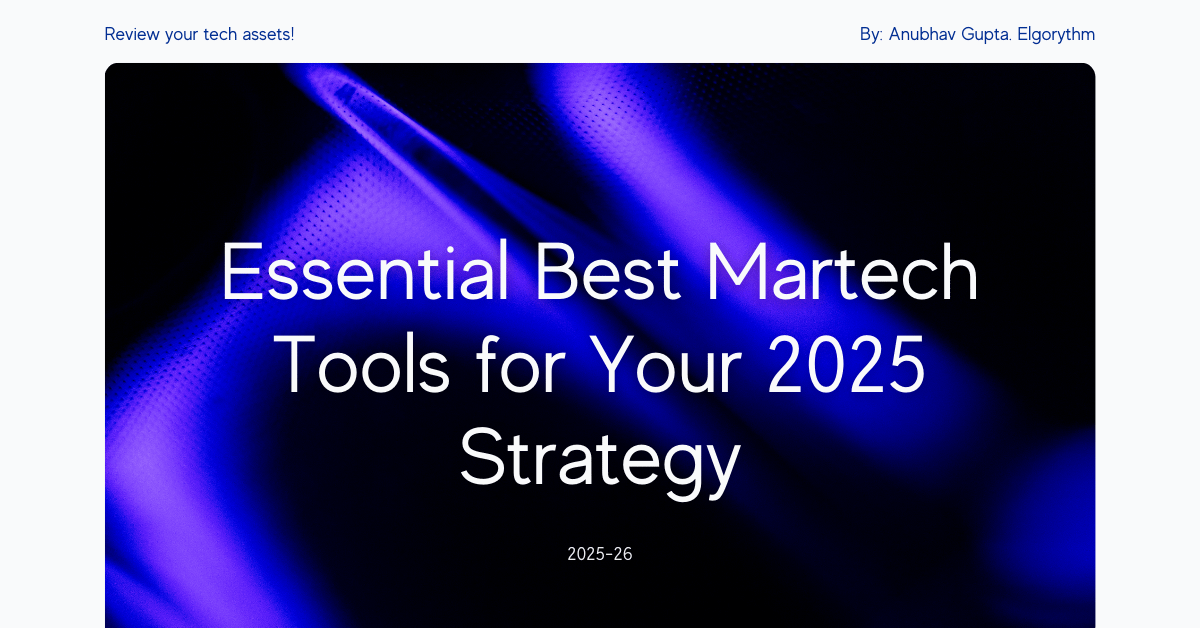 Review your tech assets!

By: Anubhav Gupta. Elgorythm

Essential Best Martech Tools for Your 2025 Strategy

2025-26